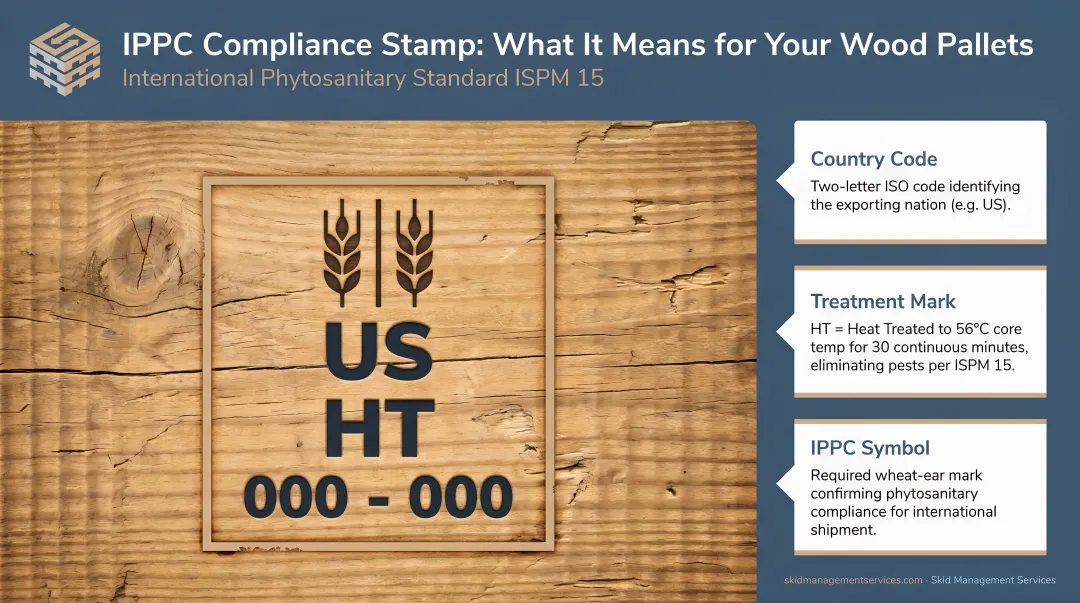 IPPC Compliance Stamp: What It Means for Your Wood Pallets
International Phytosanitary Standard ISPM 15

US
HT
000 - 000

Country Code
Two-letter ISO code identifying the exporting nation (e.g. US).

Treatment Mark
HT = Heat Treated to 56°C core temp for 30 continuous minutes, eliminating pests per ISPM 15.

IPPC Symbol
Required wheat-ear mark confirming phytosanitary compliance for international shipment.

skidmanagementservices.com · Skid Management Services